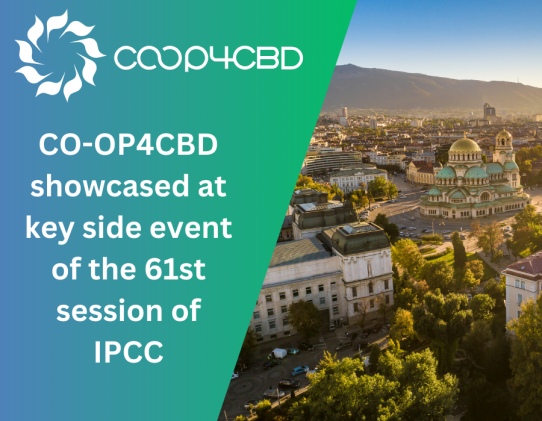 COOP4CBD

CO-OP4CBD showcased at key side event of the 61st session of IPCC